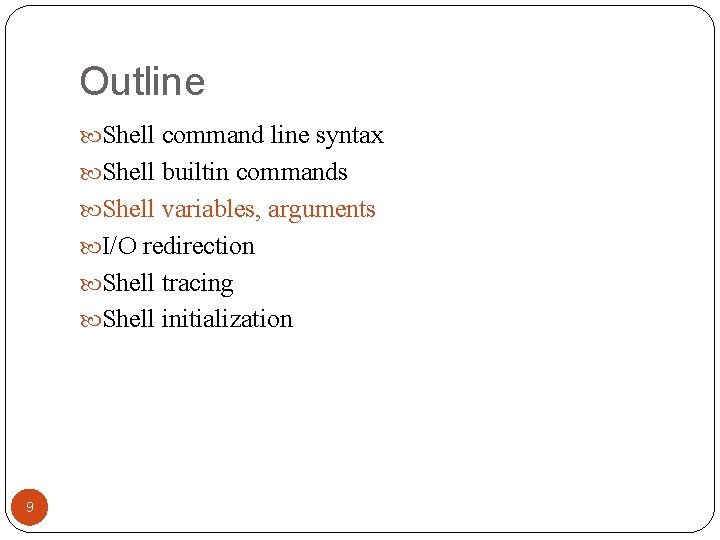 Outline

Shell command line syntax
Shell builtin commands
Shell variables, arguments
I/O redirection
Shell tracing
Shell initialization

9